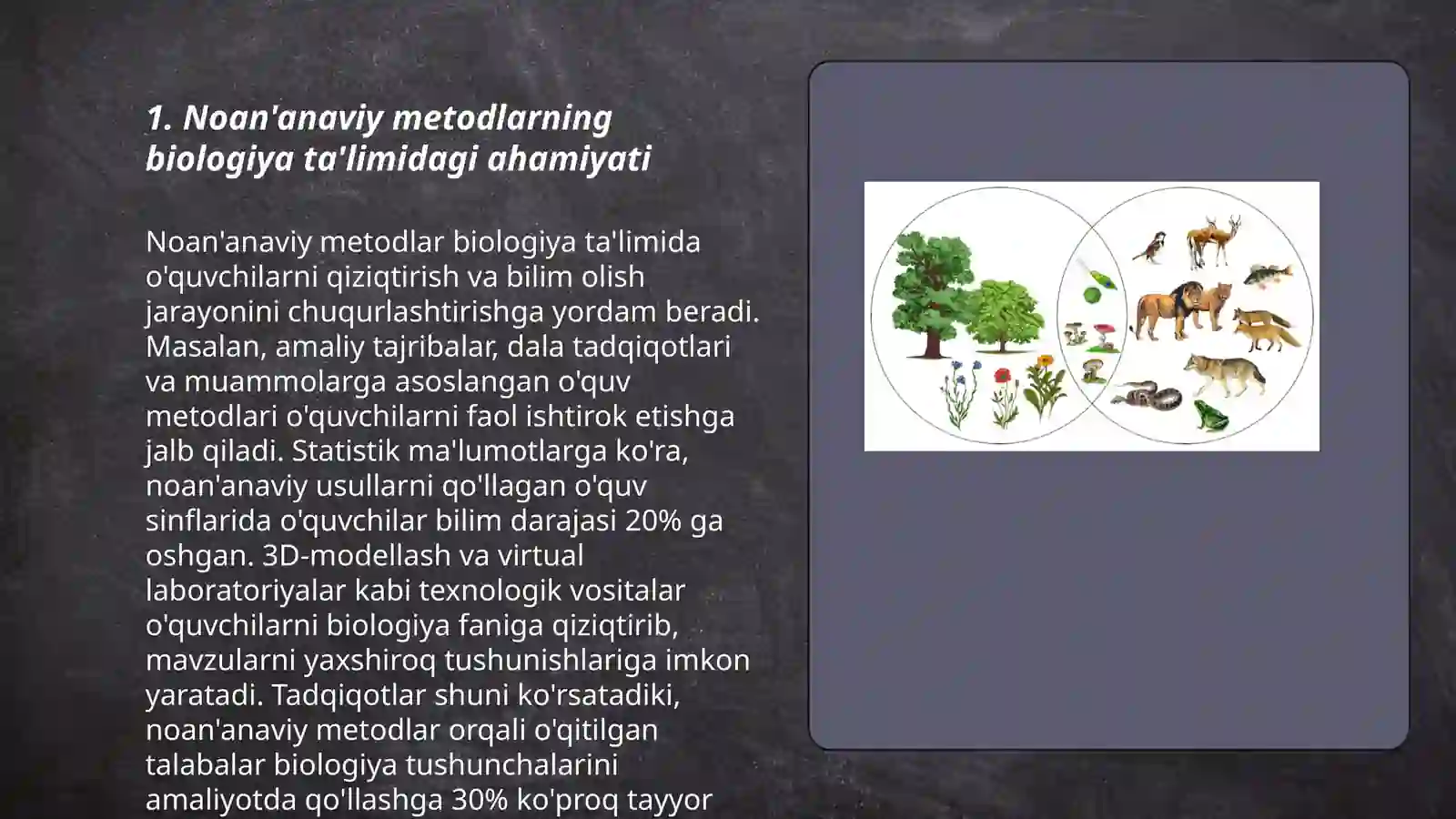 1. Noan'anaviy metodlarning biologiya ta'limidagi ahamiyati

Noan'anaviy metodlar biologiya ta'limida o'quvchilarni qiziqtirish va bilim olish jarayonini chuqurlashtirishga yordam beradi. Masalan, amaliy tajribalar, dala tadqiqotlari va muammolarga asoslangan o'quv metodlari o'quvchilarni faol ishtirok etishga jalb qiladi. Statistik ma'lumotlarga ko'ra, noan'anaviy usullarni qo'llagan o'quv sinflarida o'quvchilar bilim darajasi 20% ga oshgan. 3D-modellash va virtual laboratoriyalar kabi texnologik vositalar o'quvchilarni biologiya faniga qiziqtirib, mavzularni yaxshiroq tushunishlariga imkon yaratadi. Tadqiqotlar shuni ko'rsatadiki, noan'anaviy metodlar orqali o'qitilgan talabalar biologiya tushunchalarini amaliyotda qo'llashga 30% ko'proq tayyor